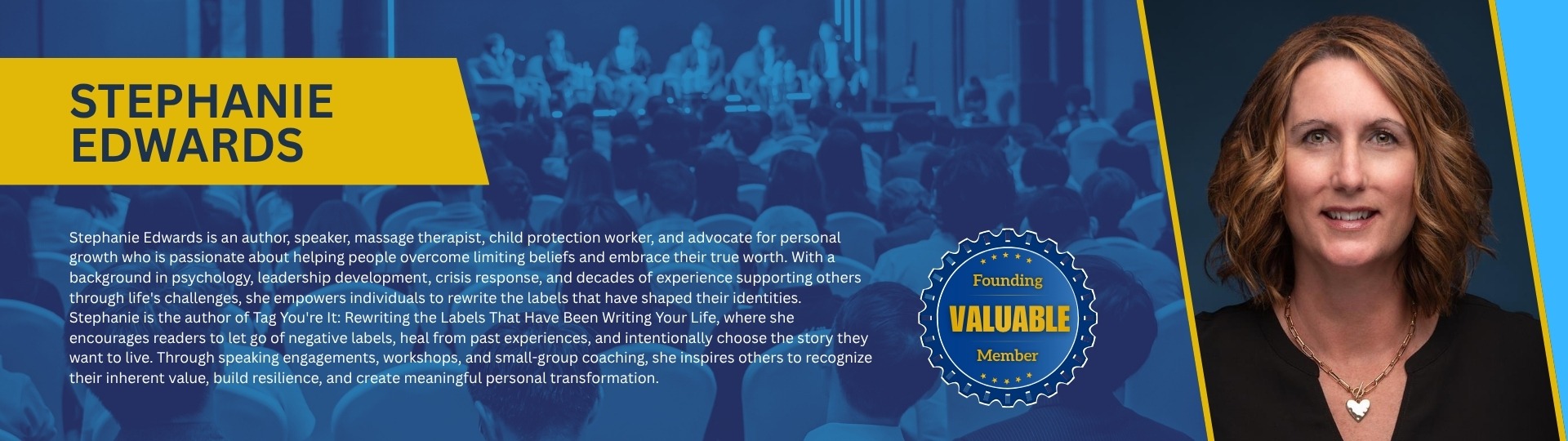 STEPHANIE EDWARDS

Stephanie Edwards is an author, speaker, massage therapist, child protection worker, and advocate for personal growth who is passionate about helping people overcome limiting beliefs and embrace their true worth. With a background in psychology, leadership development, crisis response, and decades of experience supporting others through life's challenges, she empowers individuals to rewrite the labels that have shaped their identities. Stephanie is the author of Tag You're It: Rewriting the Labels That Have Been Writing Your Life, where she encourages readers to let go of negative labels, heal from past experiences, and intentionally choose the story they want to live. Through speaking engagements, workshops, and small-group coaching, she inspires others to recognize their inherent value, build resilience, and create meaningful personal transformation.

Founding
VALUABLE
Member